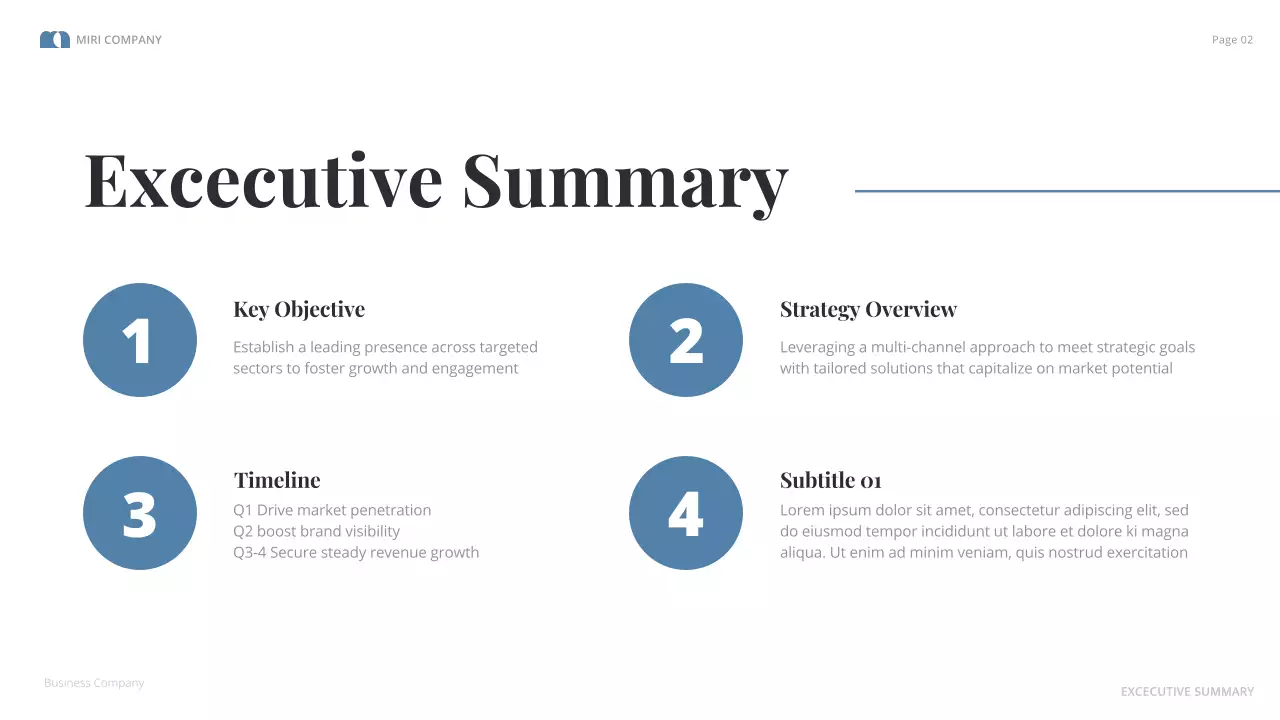 MIRI COMPANY

Page 02

Excecutive Summary

1

Key Objective

Establish a leading presence across targeted sectors to foster growth and engagement

2

Strategy Overview

Leveraging a multi-channel approach to meet strategic goals with tailored solutions that capitalize on market potential

3

Timeline

Q1 Drive market penetration
Q2 boost brand visibility
Q3-4 Secure steady revenue growth

4

Subtitle 01

Lorem ipsum dolor sit amet, consectetur adipiscing elit, sed do eiusmod tempor incididunt ut labore et dolore ki magna aliqua. Ut enim ad minim veniam, quis nostrud exercitation

Business Company

EXCECUTIVE SUMMARY